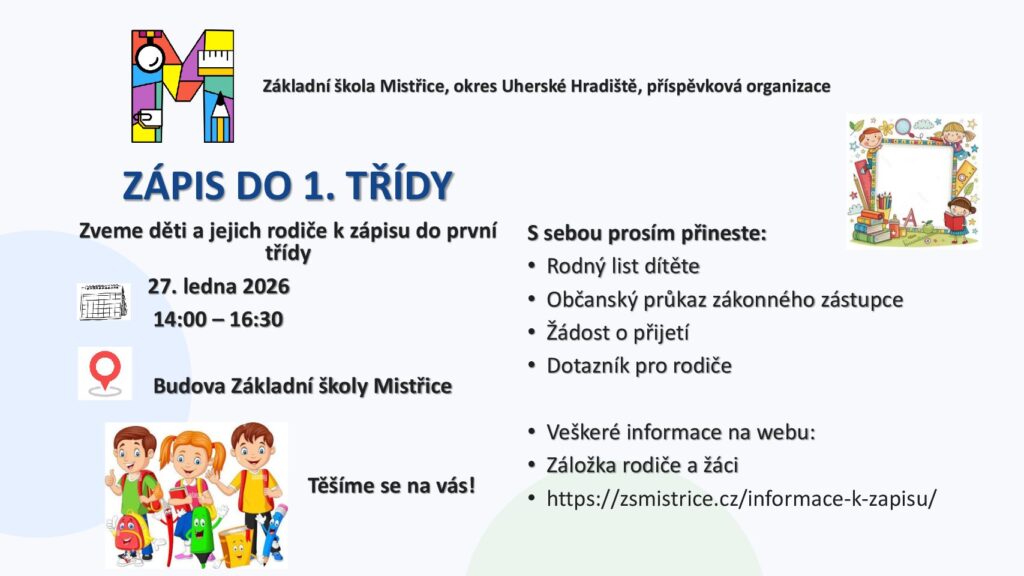 Základní škola Mistřice, okres Uherské Hradiště, příspěvková organizace

ZÁPIS DO 1. TŘÍDY

Zveme děti a jejich rodiče k zápisu do první třídy

27. ledna 2026
14:00 – 16:30

Budova Základní školy Mistřice

Těšíme se na vás!

S sebou prosím přineste:
• Rodný list dítěte
• Občanský průkaz zákonného zástupce
• Žádost o přijetí
• Dotazník pro rodiče

• Veškeré informace na webu:
• Záložka rodiče a žáci
• https://zsmistrice.cz/informace-k-zapisu/